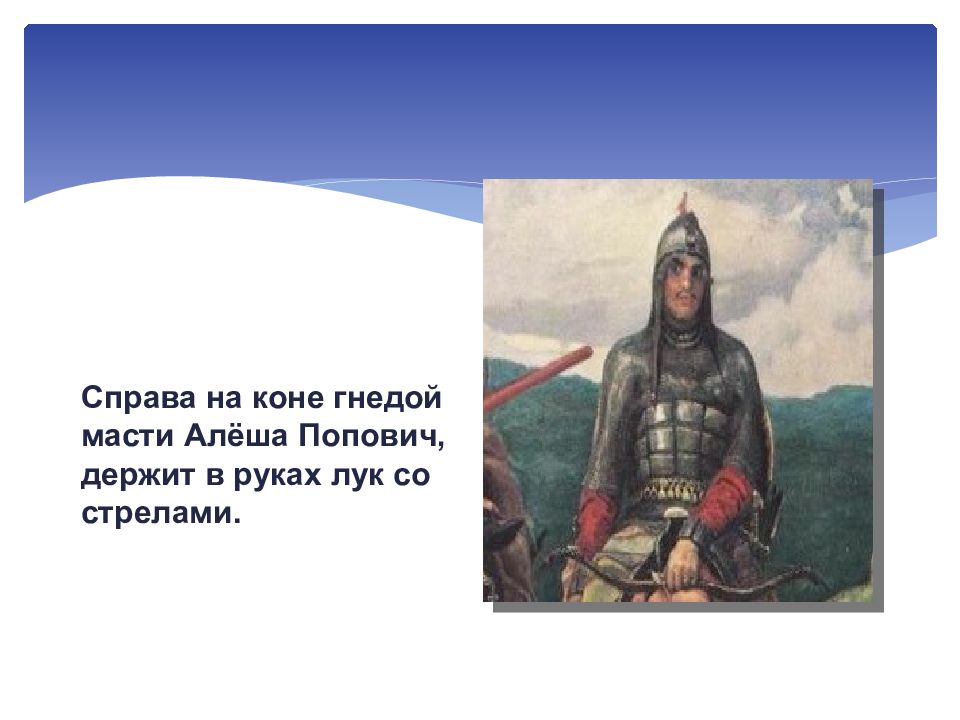 Справа на коне гнедой масти Алёша Попович, держит в руках лук со стрелами.